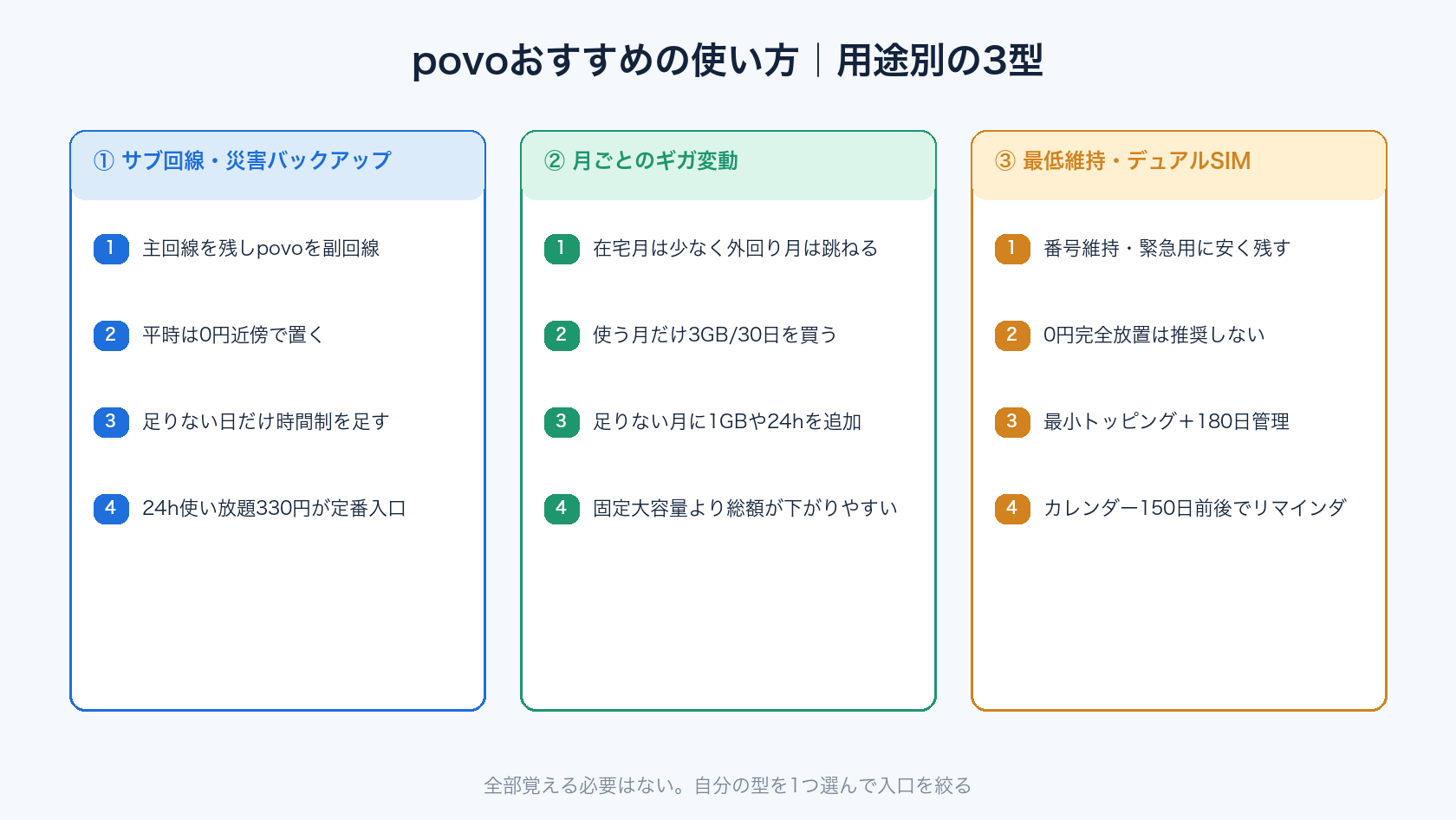 povoおすすめの使い方｜用途別の3型

① サブ回線・災害バックアップ

1 主回線を残しpovoを副回線

2 平時は0円近傍で置く

3 足りない日だけ時間制を足す

4 24h使い放題330円が定番入口

② 月ごとのギガ変動

1 在宅月は少なく外回り月は跳ねる

2 使う月だけ3GB/30日を買う

3 足りない月に1GBや24hを追加

4 固定大容量より総額が下がりやすい

③ 最低維持・デュアルSIM

1 番号維持・緊急用に安く残す

2 0円完全放置は推奨しない

3 最小トッピング＋180日管理

4 カレンダー150日前後でリマインダ

全部覚える必要はない。自分の型を1つ選んで入口を絞る